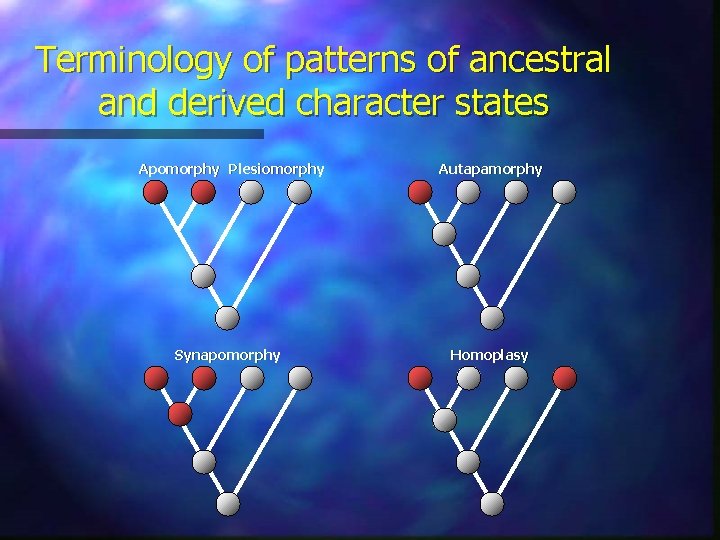 Terminology of patterns of ancestral and derived character states

Apomorphy Plesiomorphy

Autapamorphy

Synapomorphy

Homoplasy